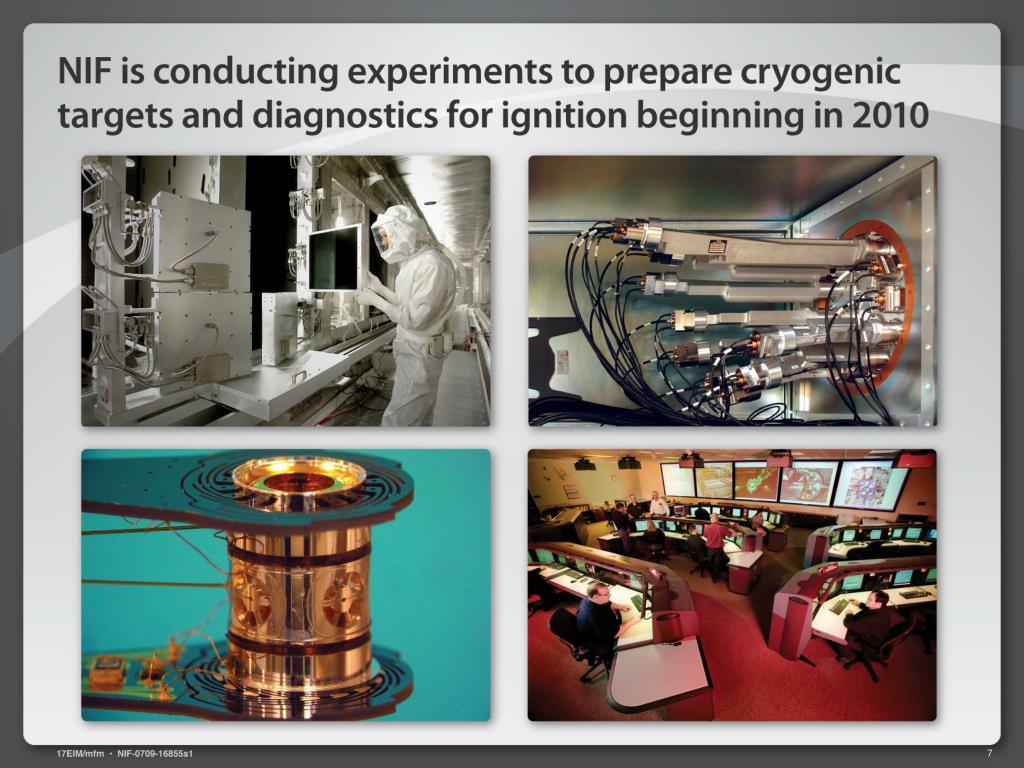 NIF is conducting experiments to prepare cryogenic targets and diagnostics for ignition beginning in 2010

17EIM/mfm • NIF-0709-16855s1

7